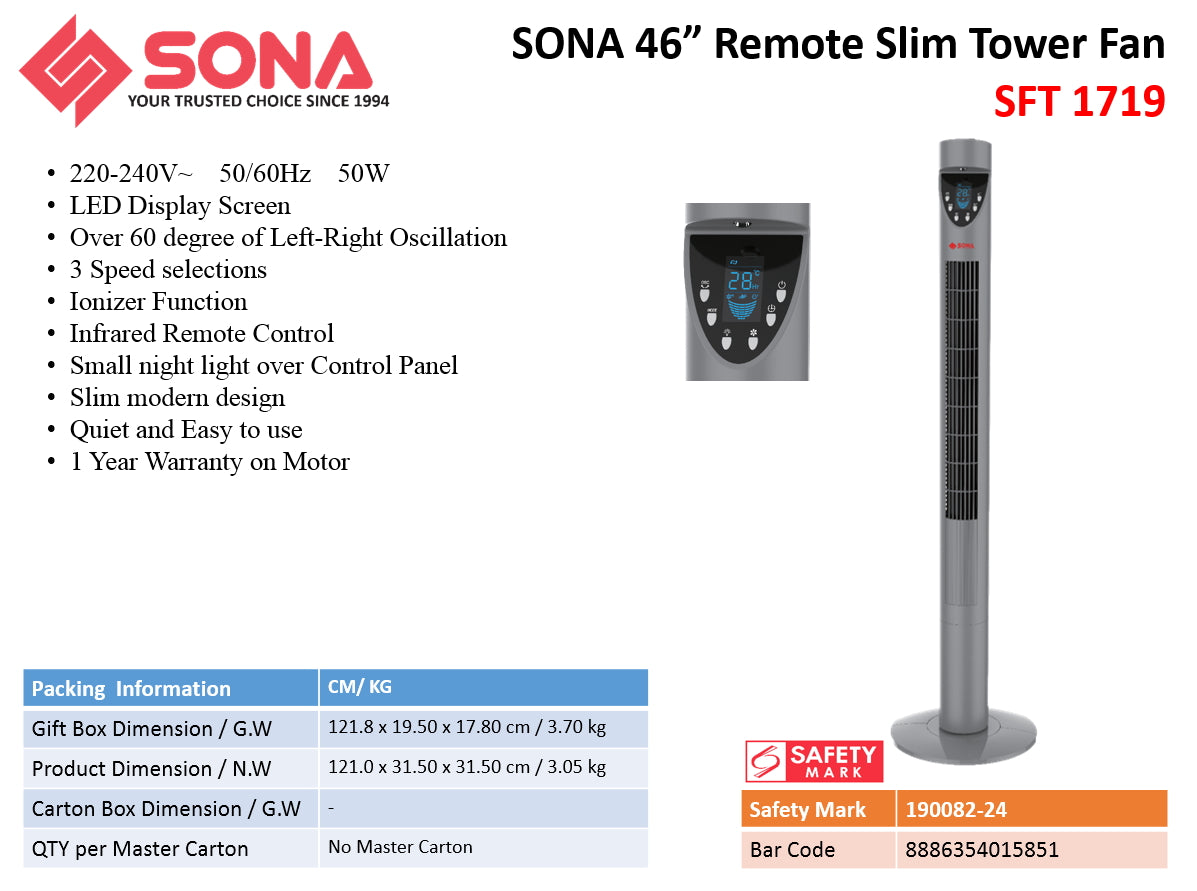 SONA
YOUR TRUSTED CHOICE SINCE 1994

SONA 46” Remote Slim Tower Fan
SFT 1719

• 220-240V~ 50/60Hz 50W
• LED Display Screen
• Over 60 degree of Left-Right Oscillation
• 3 Speed selections
• Ionizer Function
• Infrared Remote Control
• Small night light over Control Panel
• Slim modern design
• Quiet and Easy to use
• 1 Year Warranty on Motor

28

SONA

| Packing Information | CM/ KG |
|---|---|
| Gift Box Dimension / G.W | 121.8 x 19.50 x 17.80 cm / 3.70 kg |
| Product Dimension / N.W | 121.0 x 31.50 x 31.50 cm / 3.05 kg |
| Carton Box Dimension / G.W | - |
| QTY per Master Carton | No Master Carton |

SAFETY MARK

| Safety Mark | 190082-24 |
|---|---|
| Bar Code | 8886354015851 |